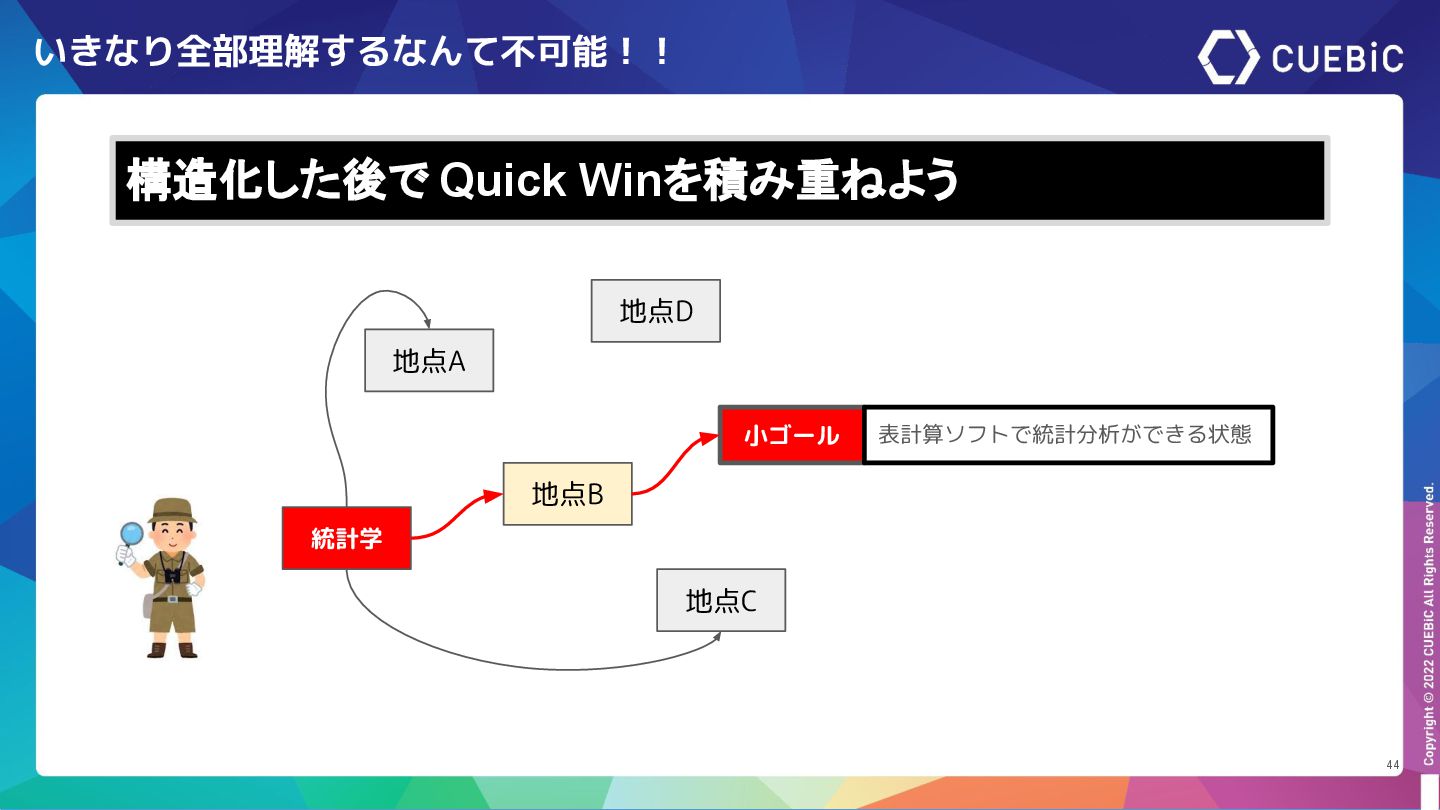 いきなり全部理解するなんて不可能！！

CUEBiC

構造化した後で Quick Winを積み重ねよう

地点D

地点A

小ゴール

表計算ソフトで統計分析ができる状態

地点B

統計学

地点C

Copyright © 2022 CUEBiC All Rights Reserved.

44